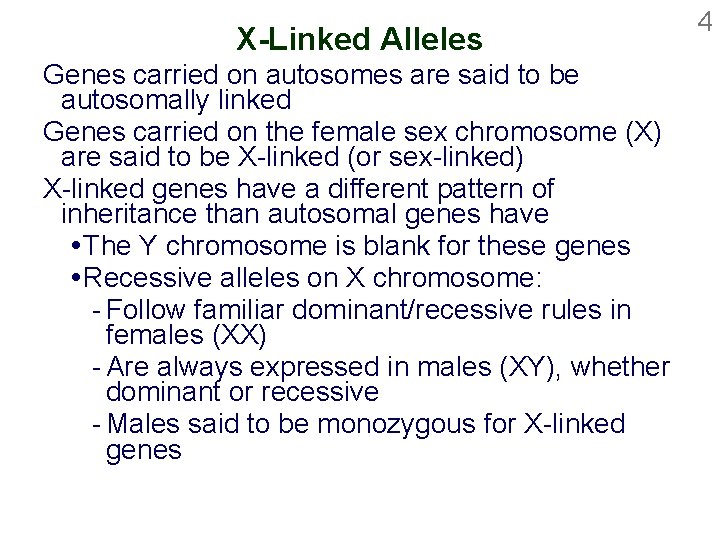 4

X-Linked Alleles

Genes carried on autosomes are said to be autosomally linked

Genes carried on the female sex chromosome (X) are said to be X-linked (or sex-linked)

X-linked genes have a different pattern of inheritance than autosomal genes have

•The Y chromosome is blank for these genes

•Recessive alleles on X chromosome:

- Follow familiar dominant/recessive rules in females (XX)

- Are always expressed in males (XY), whether dominant or recessive

- Males said to be monozygous for X-linked genes